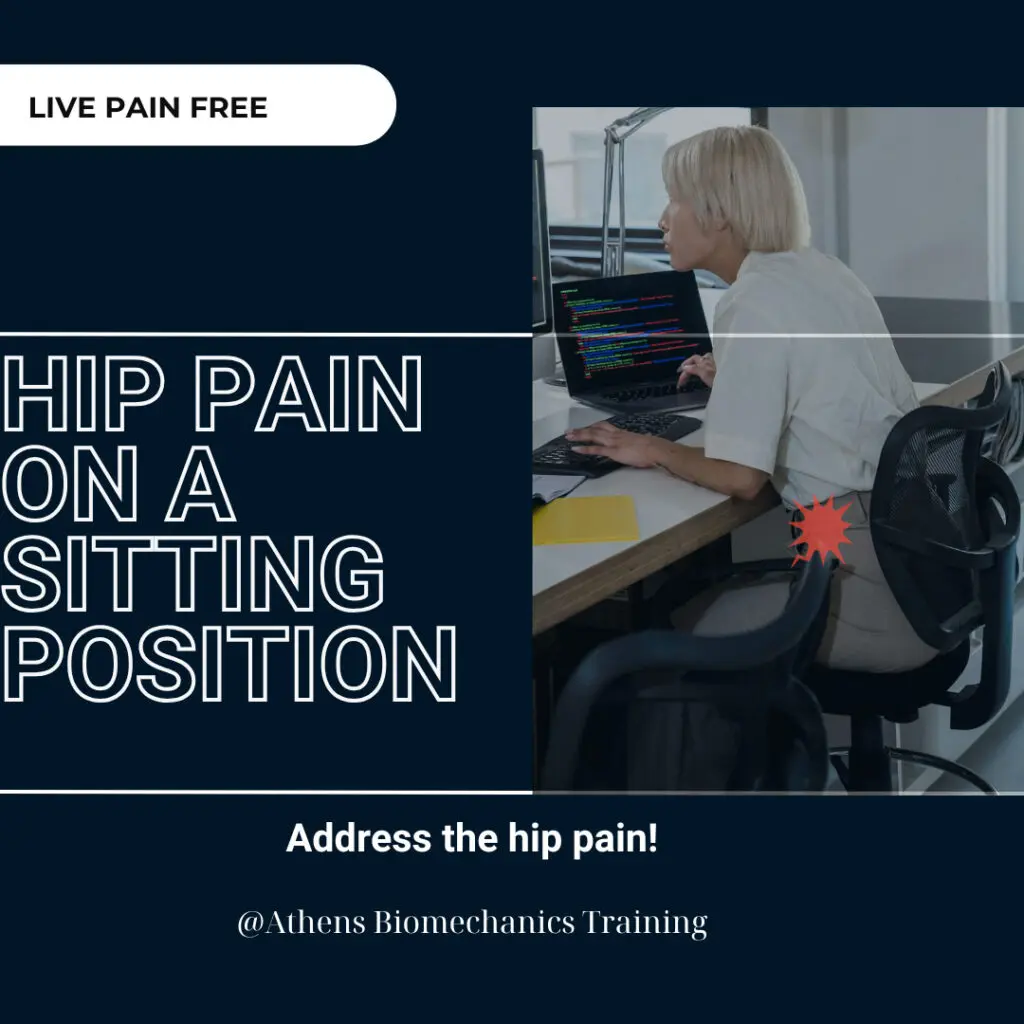 LIVE PAIN FREE

HIP PAIN ON A SITTING POSITION

Address the hip pain!

@Athens Biomechanics Training